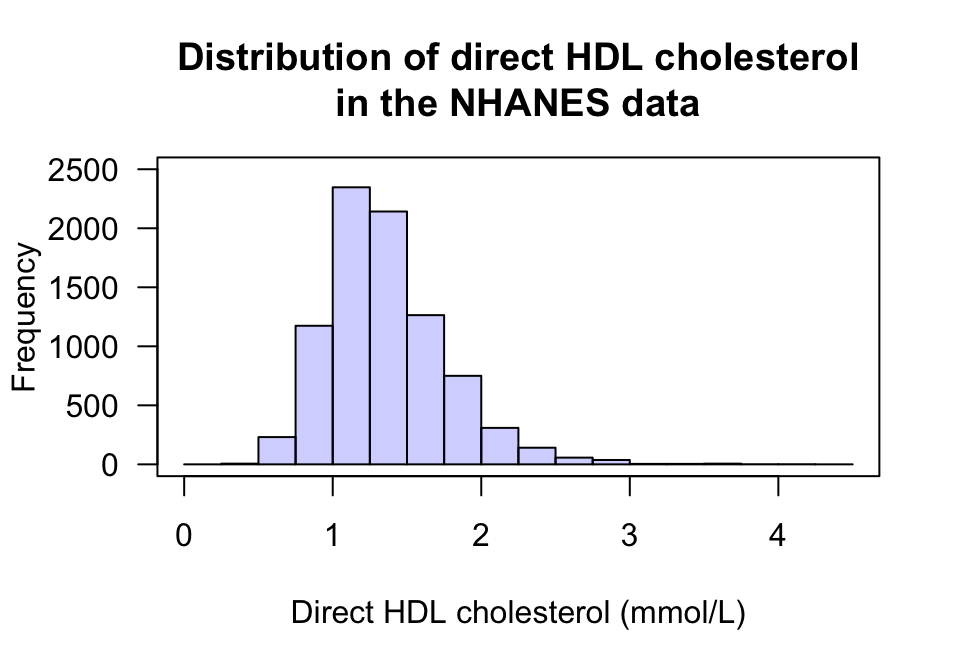 Distribution of direct HDL cholesterol
in the NHANES data

Frequency

2500
2000
1500
1000
500
0

0
1
2
3
4

Direct HDL cholesterol (mmol/L)